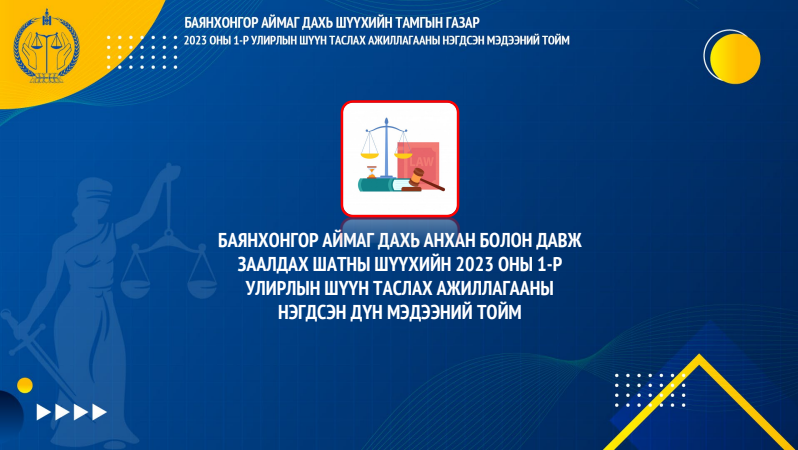 БАЯНХОНГОР АЙМАГ ДАХЬ ШҮҮХИЙН ТАМГЫН ГАЗАР
2023 ОНЫ 1-Р УЛИРЛЫН ШҮҮН ТАСЛАХ АЖИЛЛАГААНЫ НЭГДСЭН МЭДЭЭНИЙ ТОЙМ

LAW

БАЯНХОНГОР АЙМАГ ДАХЬ АНХАН БОЛОН ДАВЖ ЗААЛДАХ ШАТНЫ ШҮҮХИЙН 2023 ОНЫ 1-Р УЛИРЛЫН ШҮҮН ТАСЛАХ АЖИЛЛАГААНЫ НЭГДСЭН ДҮН МЭДЭЭНИЙ ТОЙМ